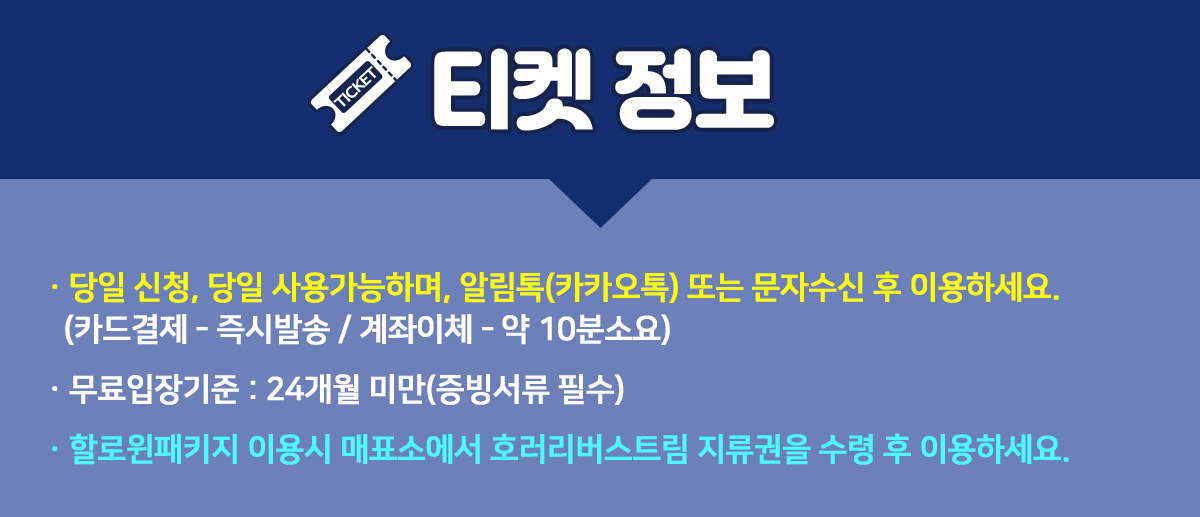 TICKET 티켓 정보

· 당일 신청, 당일 사용가능하며, 알림톡(카카오톡) 또는 문자수신 후 이용하세요.
(카드결제 - 즉시발송 / 계좌이체 - 약 10분소요)

· 무료입장기준 : 24개월 미만(증빙서류 필수)

· 할로윈패키지 이용시 매표소에서 호러리버스트림 지류권을 수령 후 이용하세요.